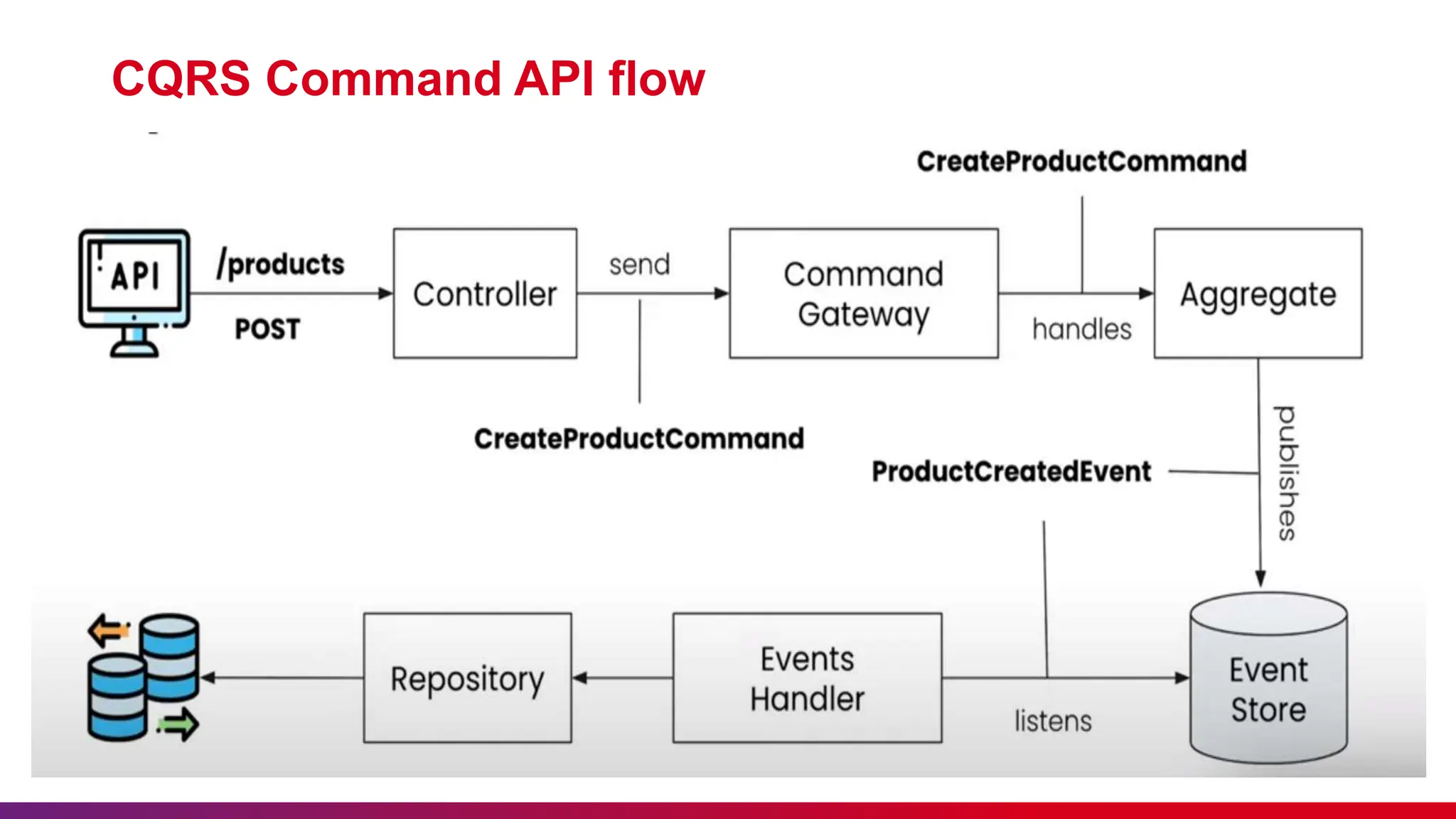 CQRS Command API flow

CreateProductCommand

API

/products

POST

Controller

send

Command Gateway

handles

Aggregate

CreateProductCommand

ProductCreatedEvent

publishes

Repository

Events Handler

listens

Event Store